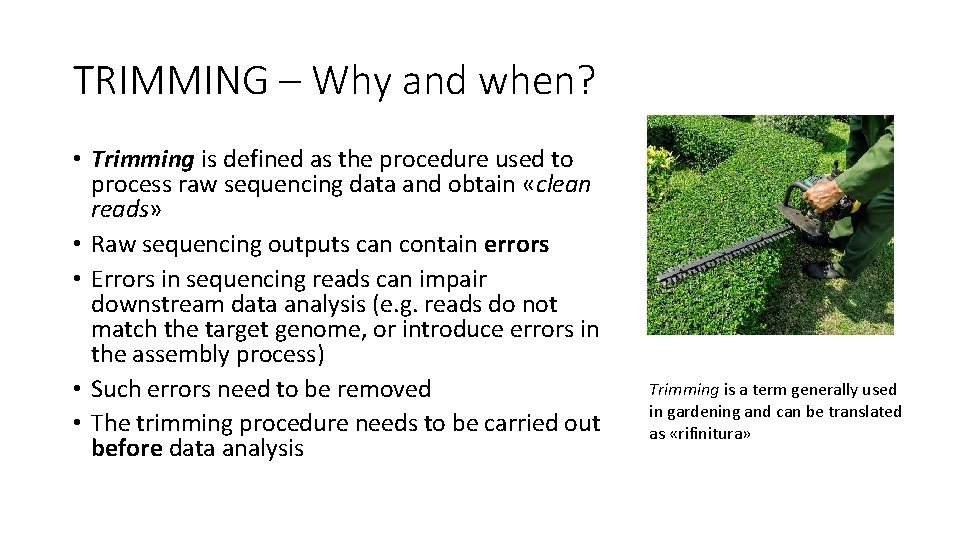 TRIMMING – Why and when?

• Trimming is defined as the procedure used to process raw sequencing data and obtain «clean reads»
• Raw sequencing outputs can contain errors
• Errors in sequencing reads can impair downstream data analysis (e.g. reads do not match the target genome, or introduce errors in the assembly process)
• Such errors need to be removed
• The trimming procedure needs to be carried out before data analysis

Trimming is a term generally used in gardening and can be translated as «rifinitura»